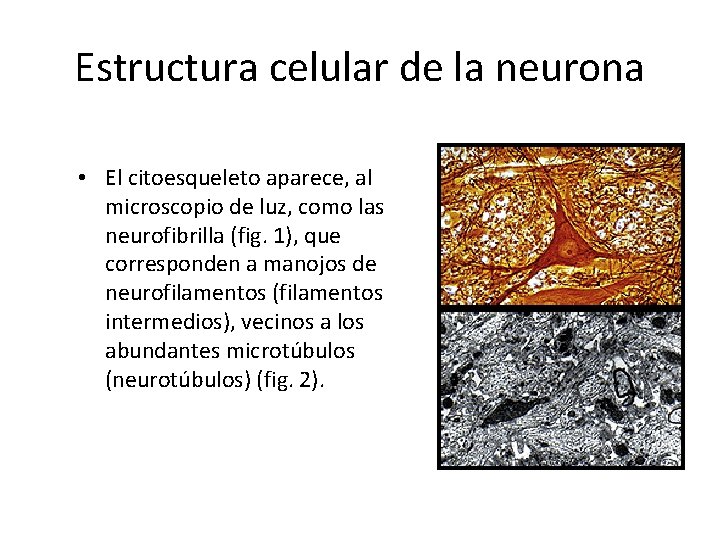 Estructura celular de la neurona

• El citoesqueleto aparece, al microscopio de luz, como las neurofibrilla (fig. 1), que corresponden a manojos de neurofilamentos (filamentos intermedios), vecinos a los abundantes microtúbulos (neurotúbulos) (fig. 2).